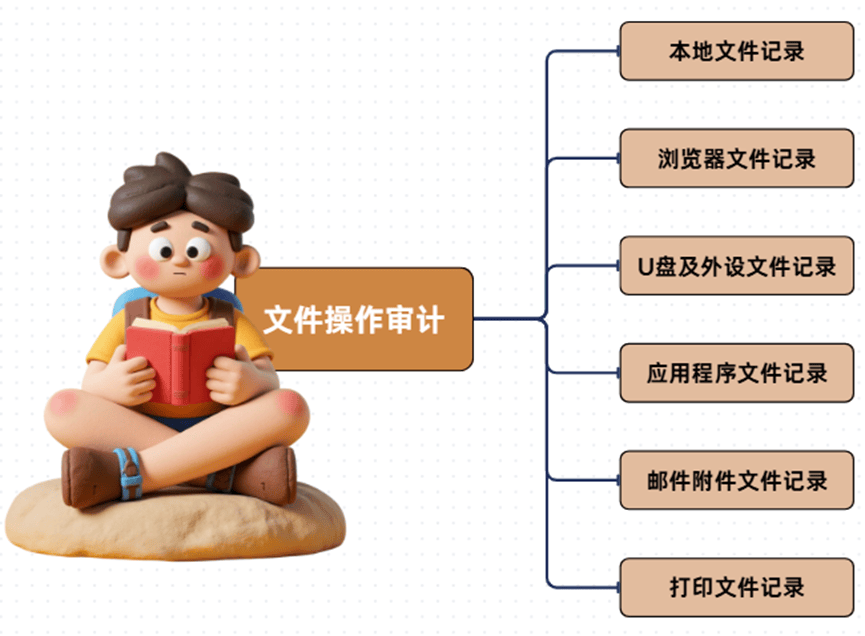 文件操作审计

本地文件记录

浏览器文件记录

U盘及外设文件记录

应用程序文件记录

邮件附件文件记录

打印文件记录